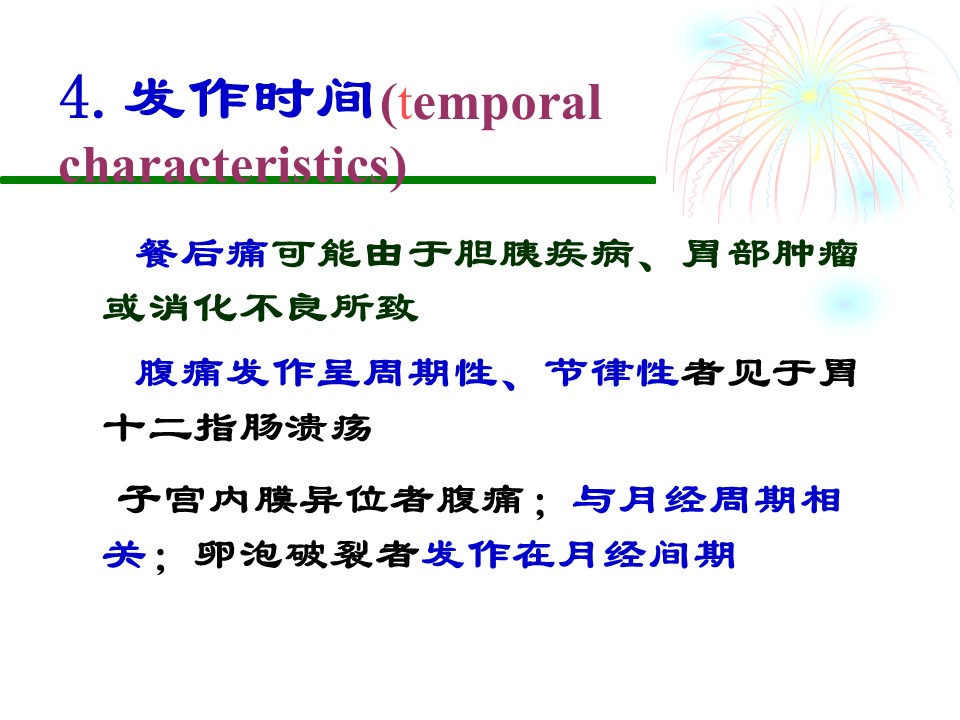 4. 发作时间(temporal characteristics)

餐后痛可能由于胆胰疾病、胃部肿瘤或消化不良所致

腹痛发作呈周期性、节律性者见于胃十二指肠溃疡

子宫内膜异位者腹痛；与月经周期相关；卵泡破裂者发作在月经间期